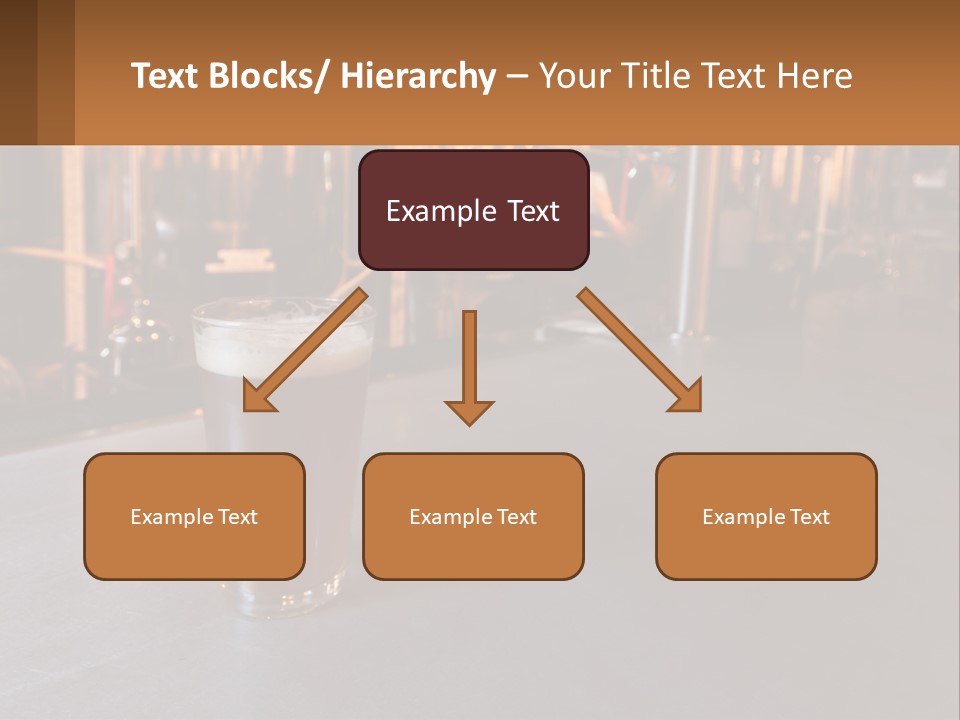 Text Blocks/ Hierarchy – Your Title Text Here

Example Text

Example Text

Example Text

Example Text